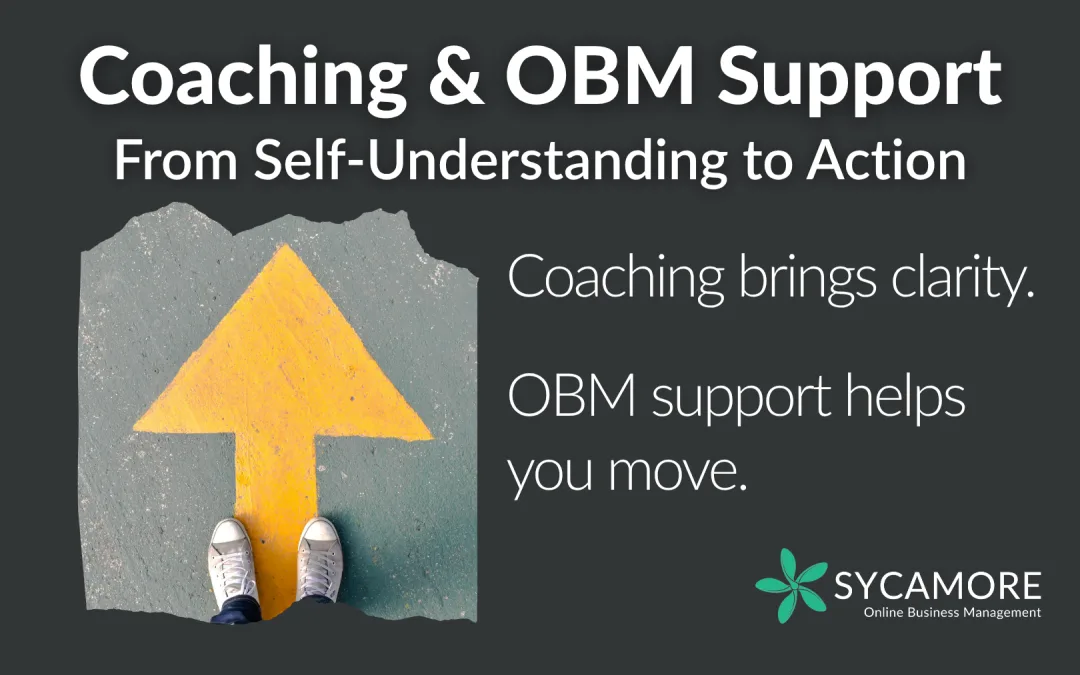 Coaching & OBM Support
From Self-Understanding to Action

Coaching brings clarity.

OBM support helps you move.

SYCAMORE
Online Business Management